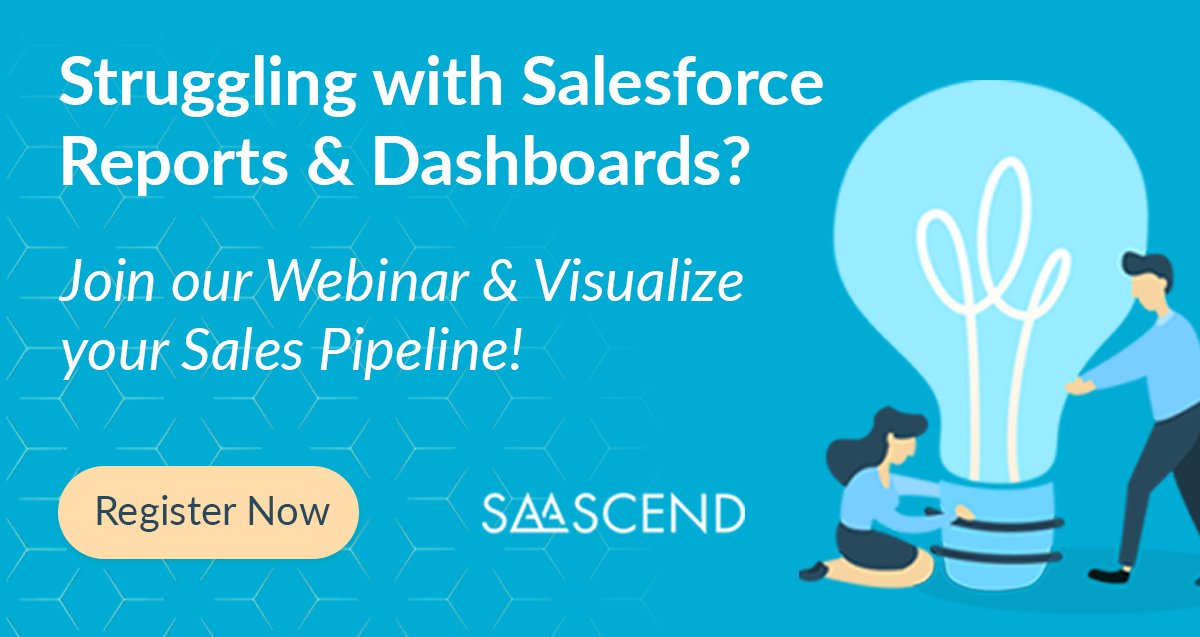 Struggling with Salesforce Reports & Dashboards?

Join our Webinar & Visualize your Sales Pipeline!

Register Now

SAASCEND